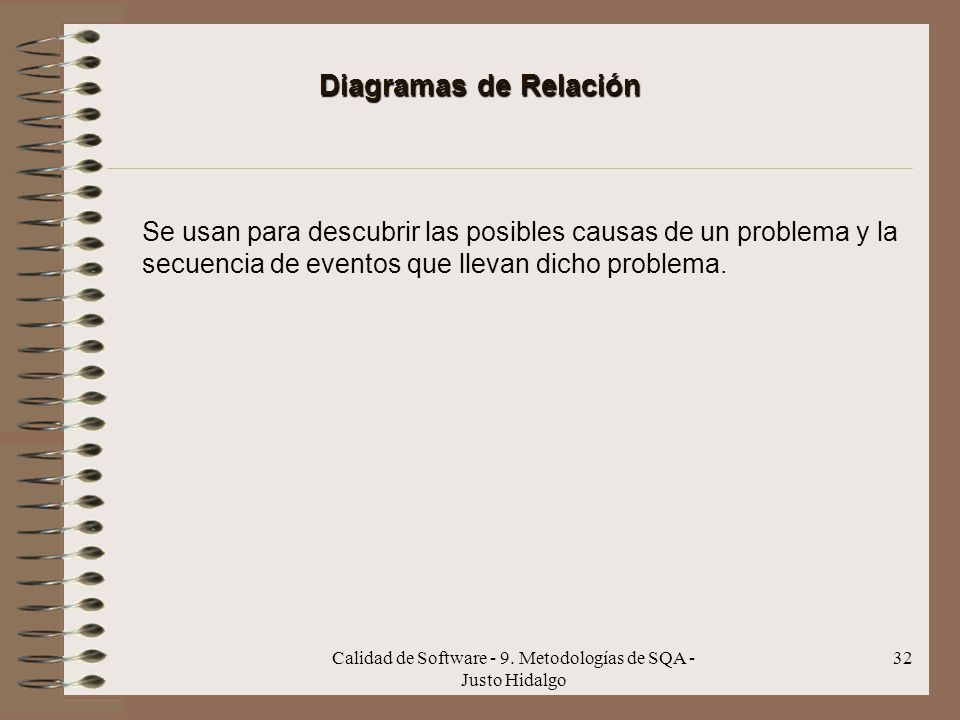 Diagramas de Relación

Se usan para descubrir las posibles causas de un problema y la secuencia de eventos que llevan dicho problema.

Calidad de Software - 9. Metodologías de SQA - Justo Hidalgo

32